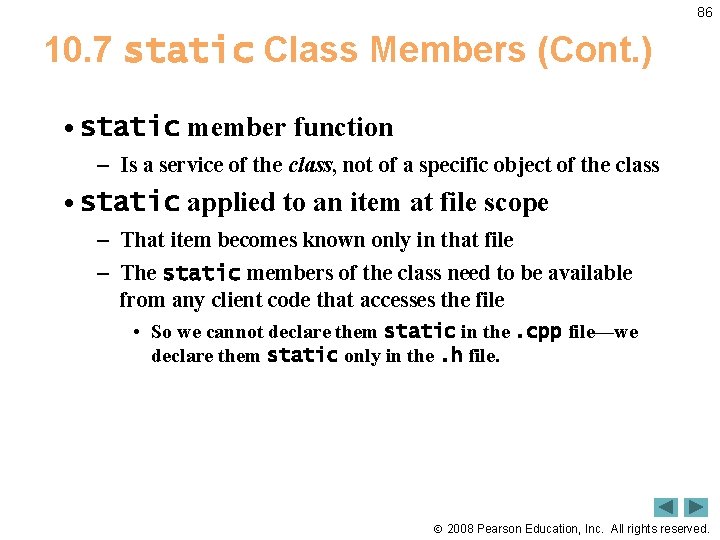 86

10.7 static Class Members (Cont.)

• static member function

– Is a service of the class, not of a specific object of the class

• static applied to an item at file scope

– That item becomes known only in that file

– The static members of the class need to be available from any client code that accesses the file

• So we cannot declare them static in the .cpp file—we declare them static only in the .h file.

© 2008 Pearson Education, Inc. All rights reserved.